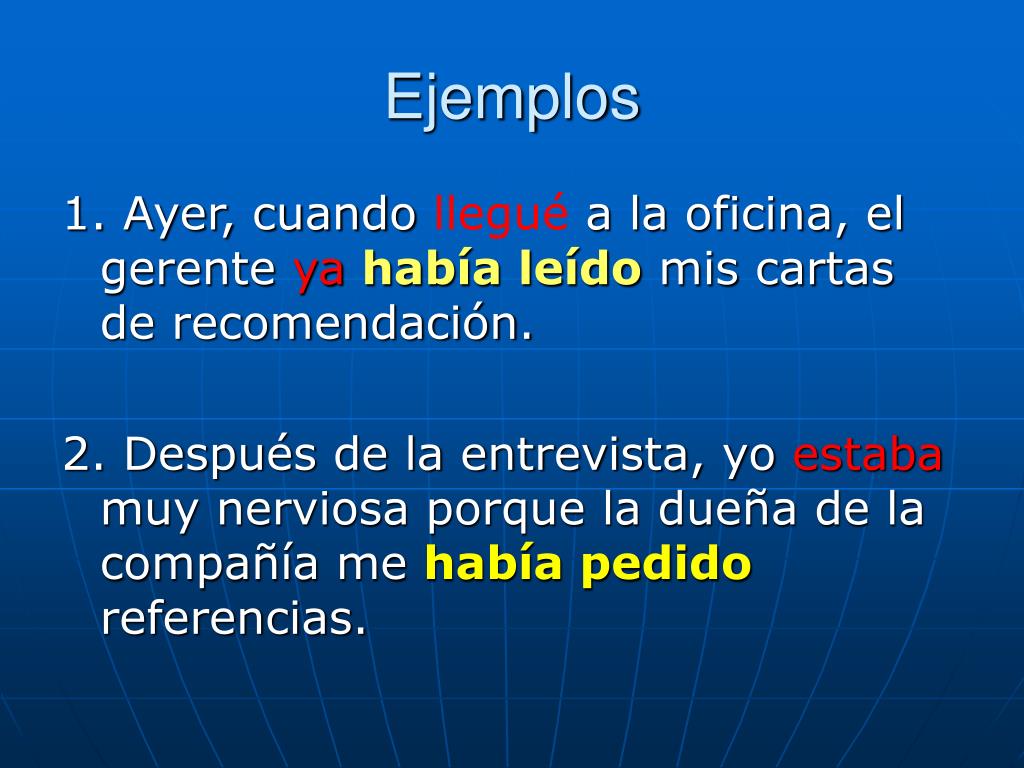 Ejemplos

1. Ayer, cuando llegué a la oficina, el gerente ya había leído mis cartas de recomendación.

2. Después de la entrevista, yo estaba muy nerviosa porque la dueña de la compañía me había pedido referencias.